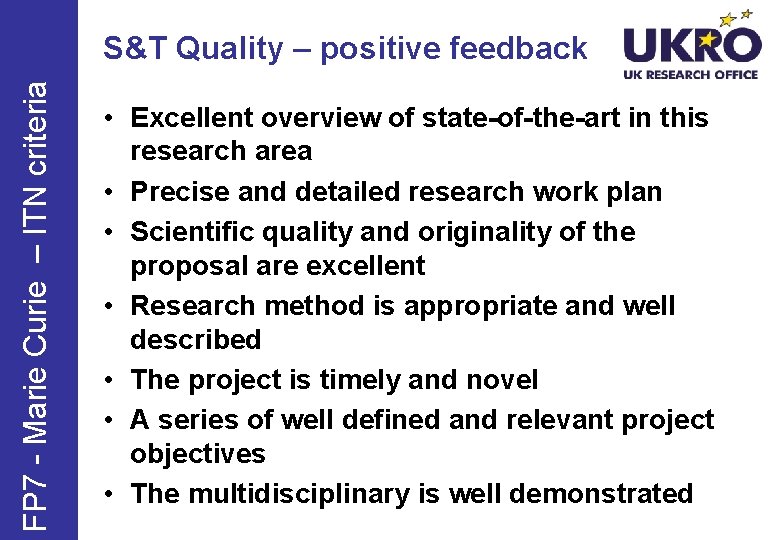 FP7 - Marie Curie – ITN criteria

S&T Quality – positive feedback

UKRO
UK RESEARCH OFFICE

• Excellent overview of state-of-the-art in this research area
• Precise and detailed research work plan
• Scientific quality and originality of the proposal are excellent
• Research method is appropriate and well described
• The project is timely and novel
• A series of well defined and relevant project objectives
• The multidisciplinary is well demonstrated